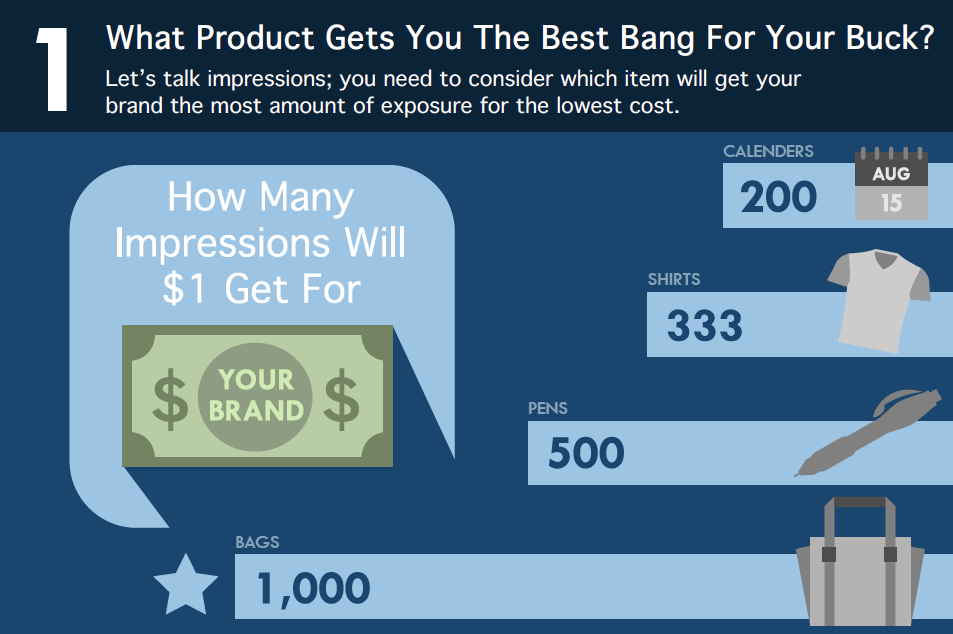 1

What Product Gets You The Best Bang For Your Buck?

Let's talk impressions; you need to consider which item will get your brand the most amount of exposure for the lowest cost.

How Many Impressions Will $1 Get For

$ YOUR BRAND $

CALENDERS
200
AUG
15

SHIRTS
333

PENS
500

BAGS
1,000